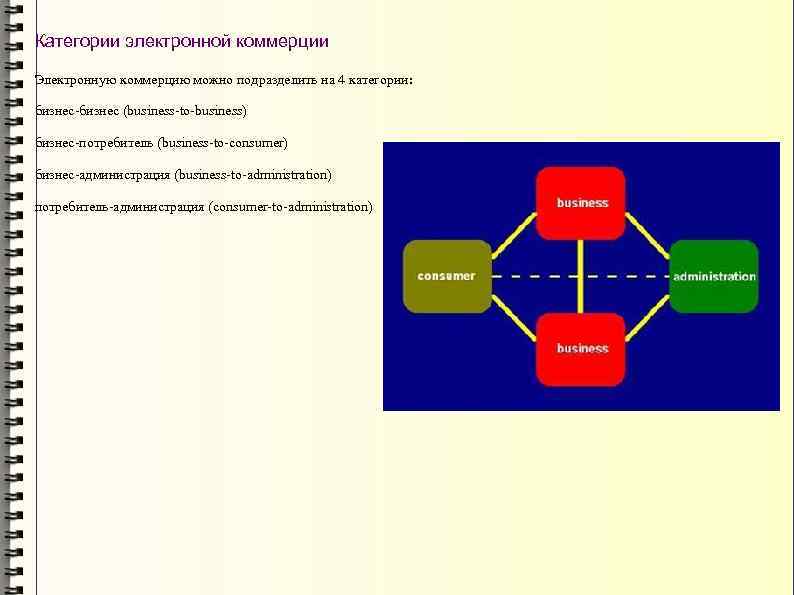 Категории электронной коммерции

Электронную коммерцию можно подразделить на 4 категории:

бизнес-бизнес (business-to-business)

бизнес-потребитель (business-to-consumer)

бизнес-администрация (business-to-administration)

потребитель-администрация (consumer-to-administration)

business

consumer

administration

business